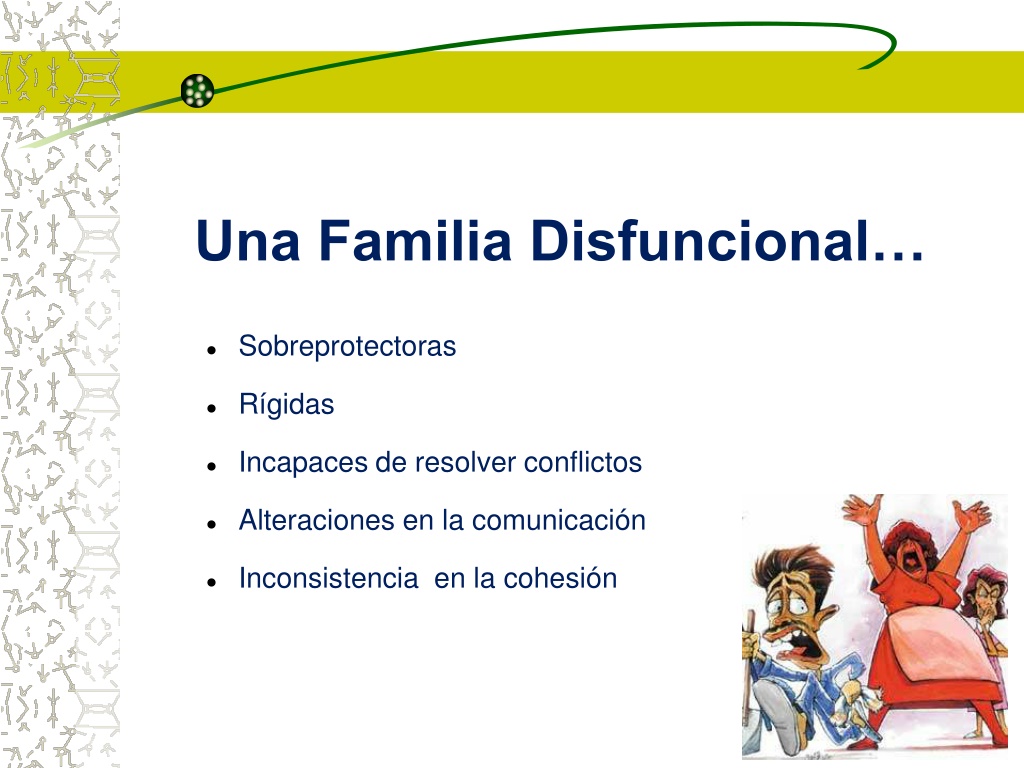 Una Familia Disfuncional…

- Sobreprotectoras
- Rígidas
- Incapaces de resolver conflictos
- Alteraciones en la comunicación
- Inconsistencia  en la cohesión